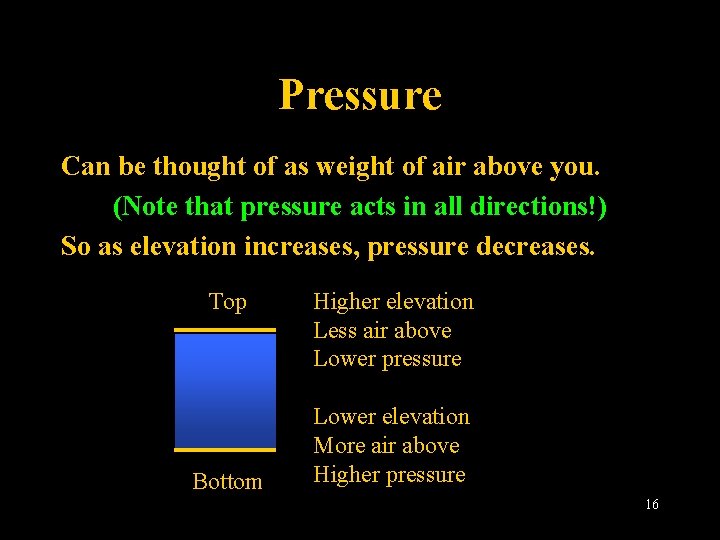 Pressure

Can be thought of as weight of air above you.

(Note that pressure acts in all directions!)

So as elevation increases, pressure decreases.

Top

Higher elevation
Less air above
Lower pressure

Lower elevation
More air above
Higher pressure

Bottom

16